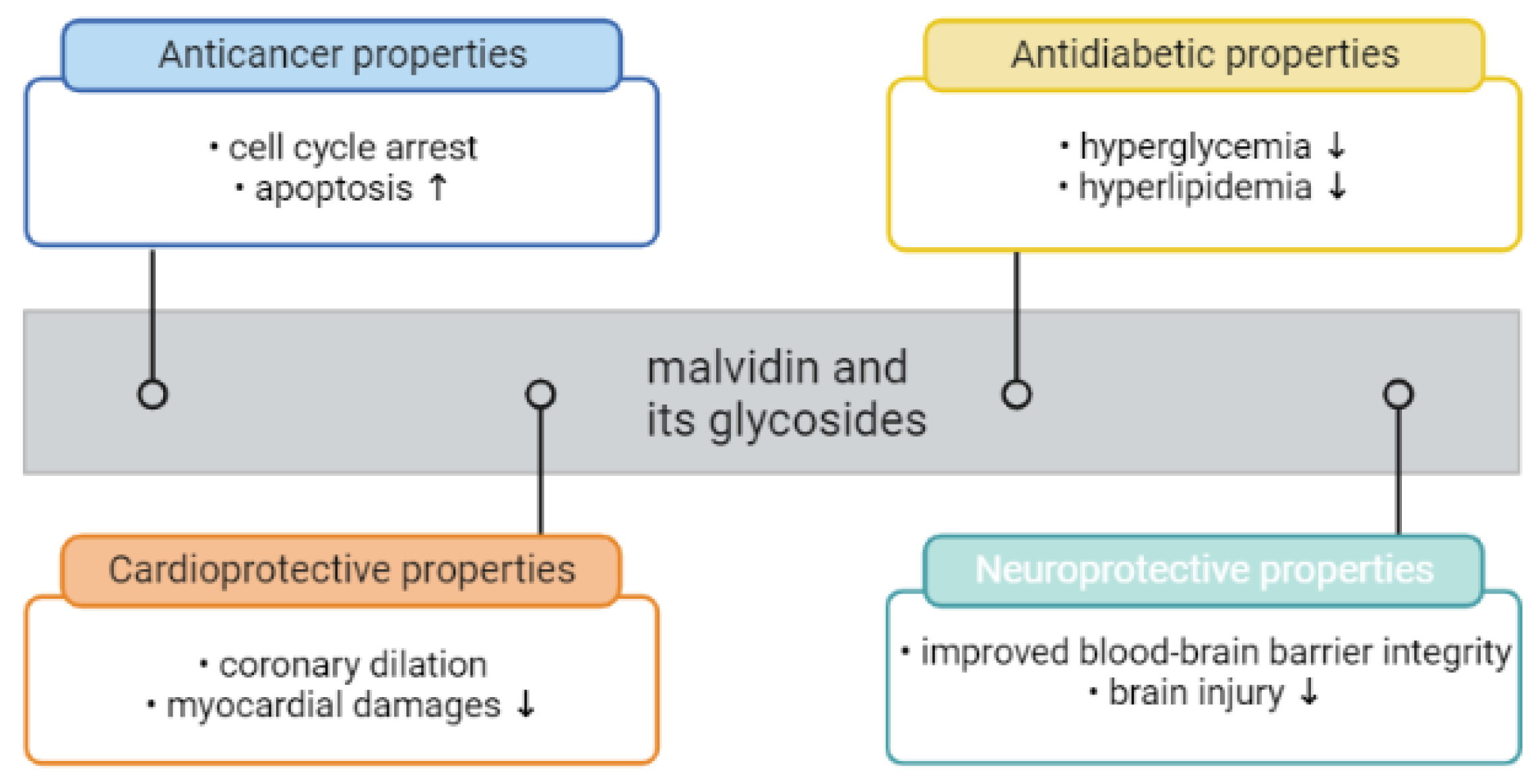 Anticancer properties

• cell cycle arrest
• apoptosis ↑

Antidiabetic properties

• hyperglycemia ↓
• hyperlipidemia ↓

malvidin and its glycosides

Cardioprotective properties

• coronary dilation
• myocardial damages ↓

Neuroprotective properties

• improved blood-brain barrier integrity
• brain injury ↓